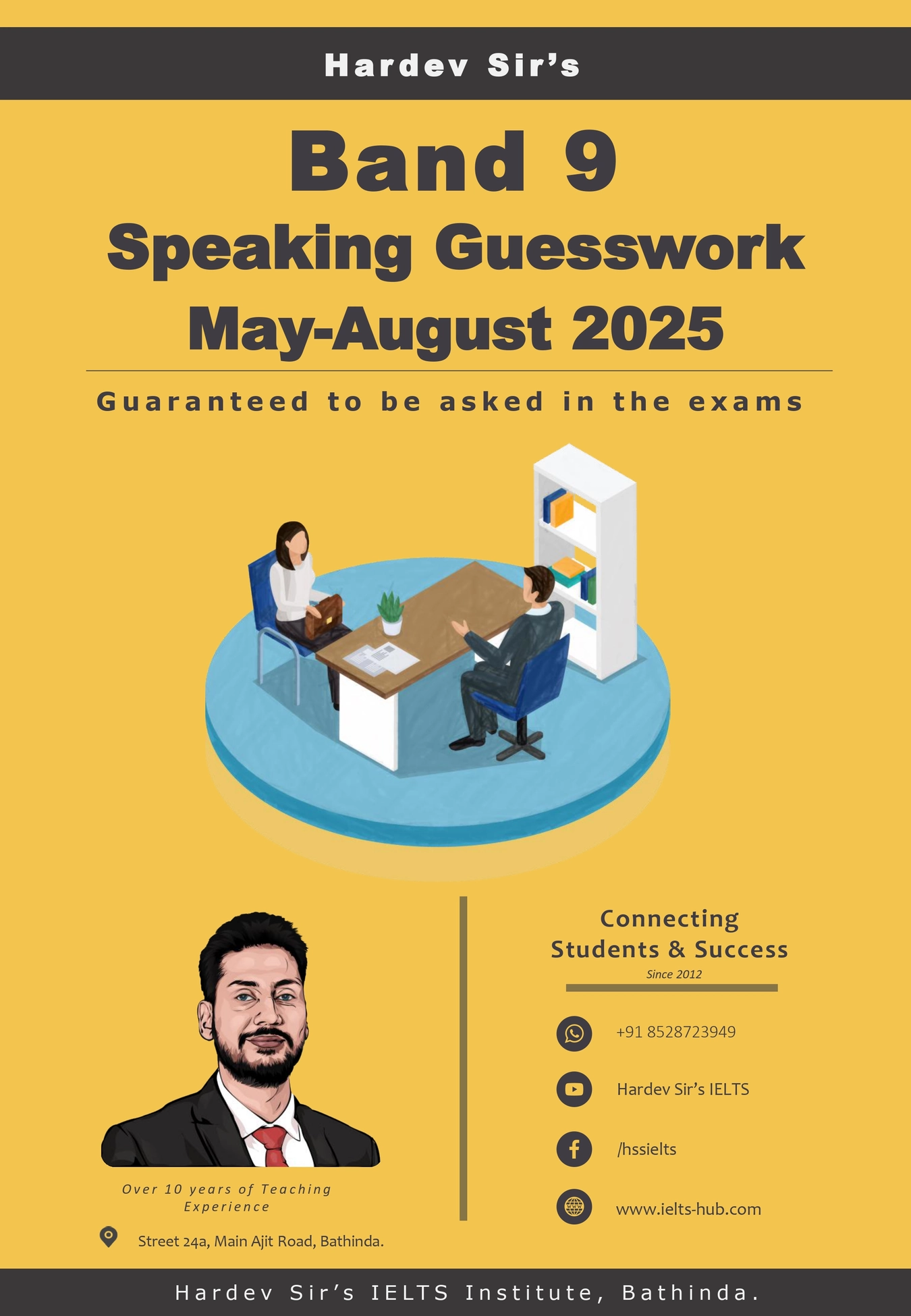 Hardev Sir's

Band 9
Speaking Guesswork
May-August 2025

Guaranteed to be asked in the exams

Over 10 years of Teaching Experience

Street 24a, Main Ajit Road, Bathinda.

Connecting Students & Success
Since 2012

+91 8528723949

Hardev Sir's IELTS

/hssielts

www.ielts-hub.com

Hardev Sir's IELTS Institute, Bathinda.